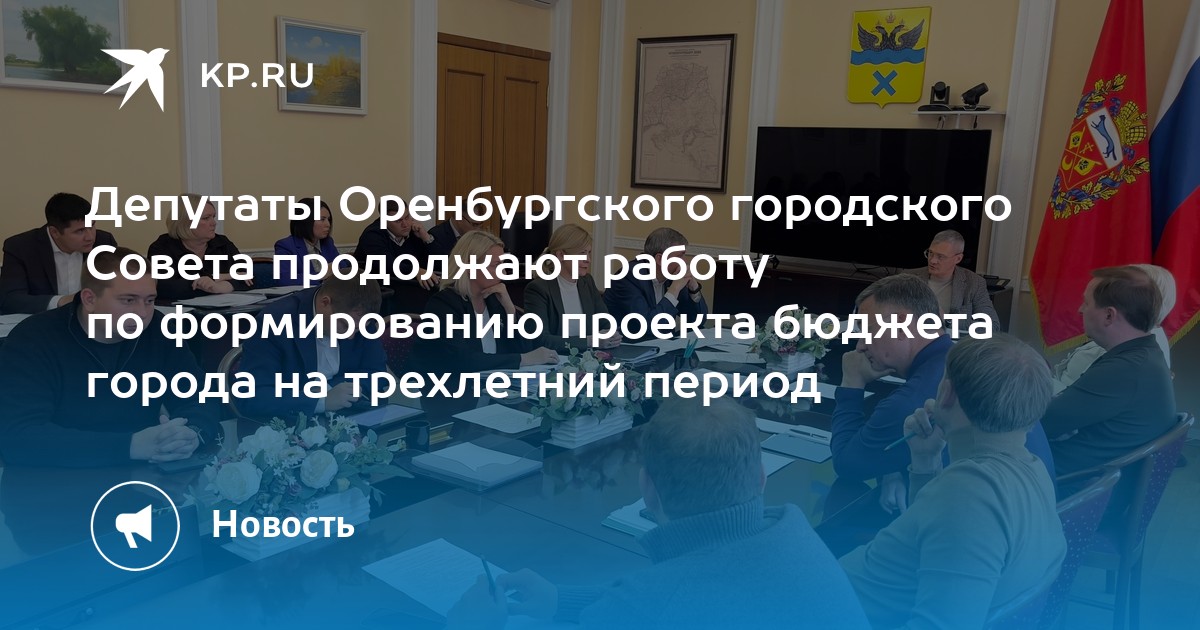 KP.RU

Депутаты Оренбургского городского Совета продолжают работу по формированию проекта бюджета города на трехлетний период

Новость